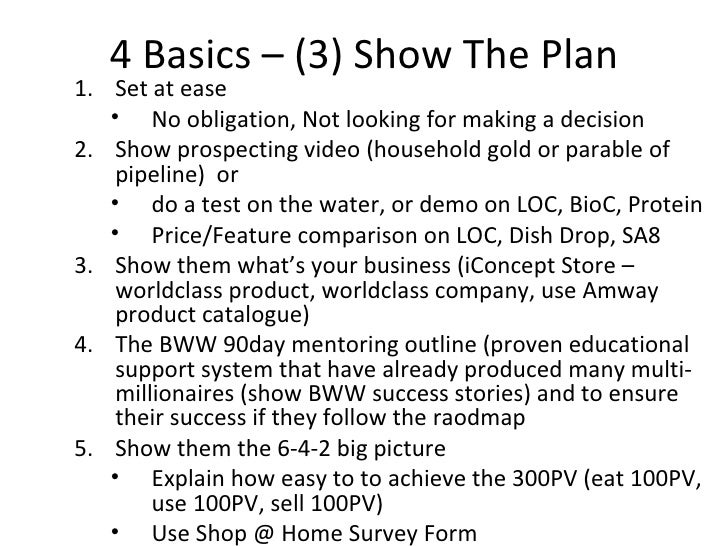 4 Basics – (3) Show The Plan

1. Set at ease
• No obligation, Not looking for making a decision
2. Show prospecting video (household gold or parable of pipeline) or
• do a test on the water, or demo on LOC, BioC, Protein
• Price/Feature comparison on LOC, Dish Drop, SA8
3. Show them what's your business (iConcept Store – worldclass product, worldclass company, use Amway product catalogue)
4. The BWW 90day mentoring outline (proven educational support system that have already produced many multi-millionaires (show BWW success stories) and to ensure their success if they follow the raodmap
5. Show them the 6-4-2 big picture
• Explain how easy to to achieve the 300PV (eat 100PV, use 100PV, sell 100PV)
• Use Shop @ Home Survey Form